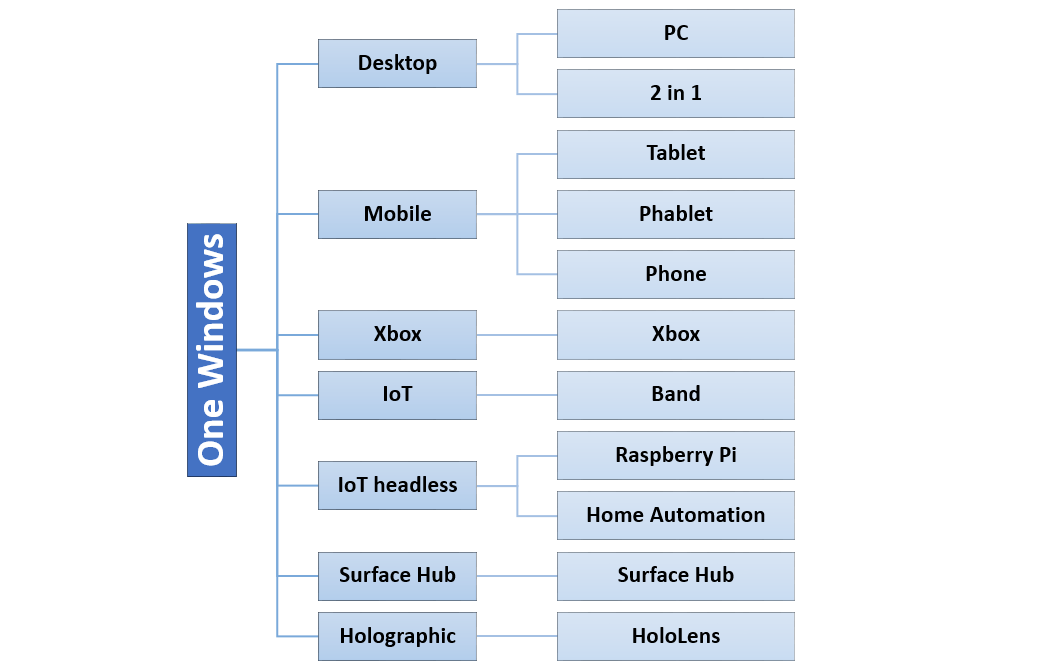 One Windows

Desktop
PC
2 in 1

Mobile
Tablet
Phablet
Phone

Xbox
Xbox

IoT
Band

IoT headless
Raspberry Pi
Home Automation

Surface Hub
Surface Hub

Holographic
HoloLens